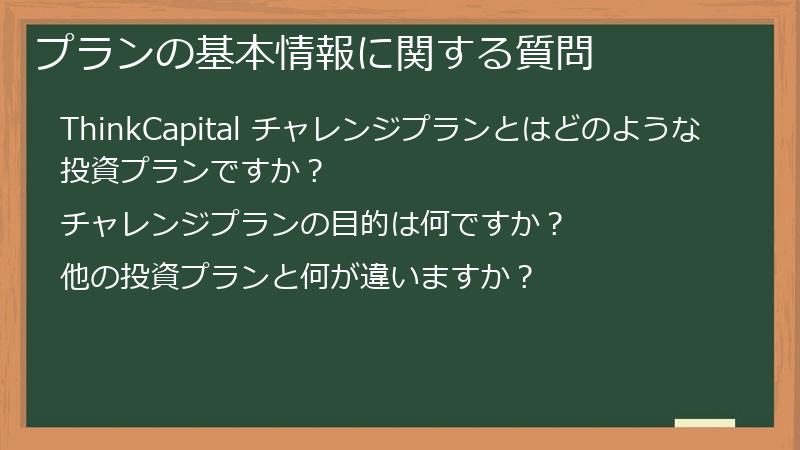 プランの基本情報に関する質問

ThinkCapital チャレンジプランとはどのような投資プランですか？

チャレンジプランの目的は何ですか？

他の投資プランと何が違いますか？